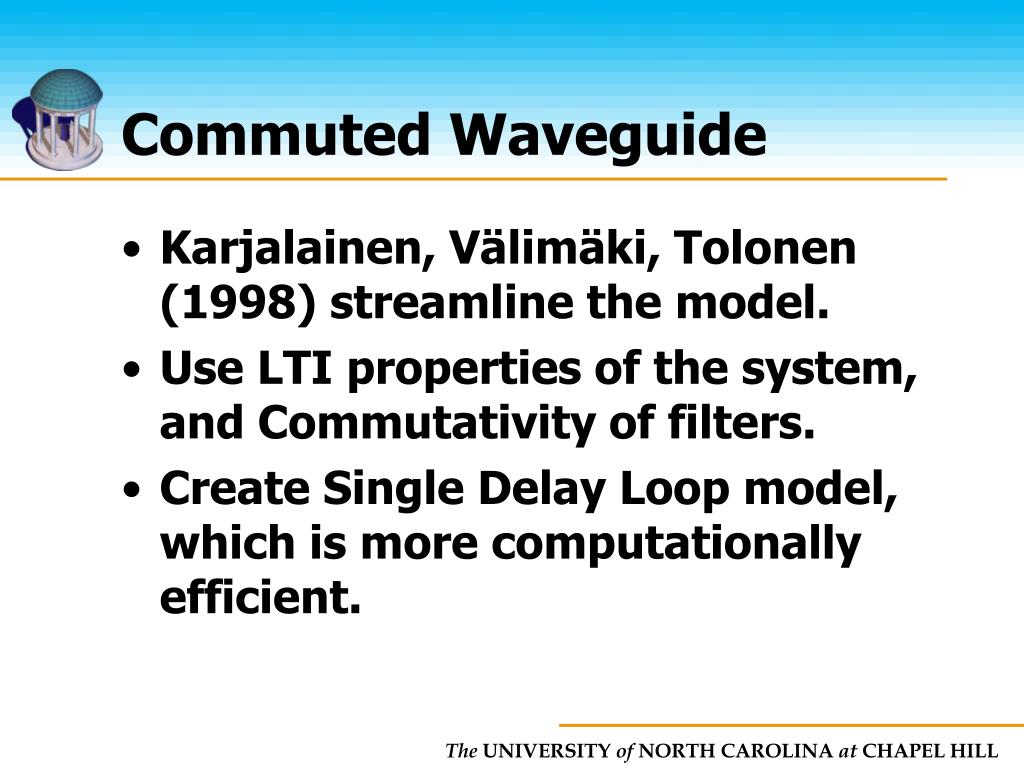 Commuted Waveguide

• Karjalainen, Välimäki, Tolonen (1998) streamline the model.
• Use LTI properties of the system, and Commutativity of filters.
• Create Single Delay Loop model, which is more computationally efficient.

The UNIVERSITY of NORTH CAROLINA at CHAPEL HILL